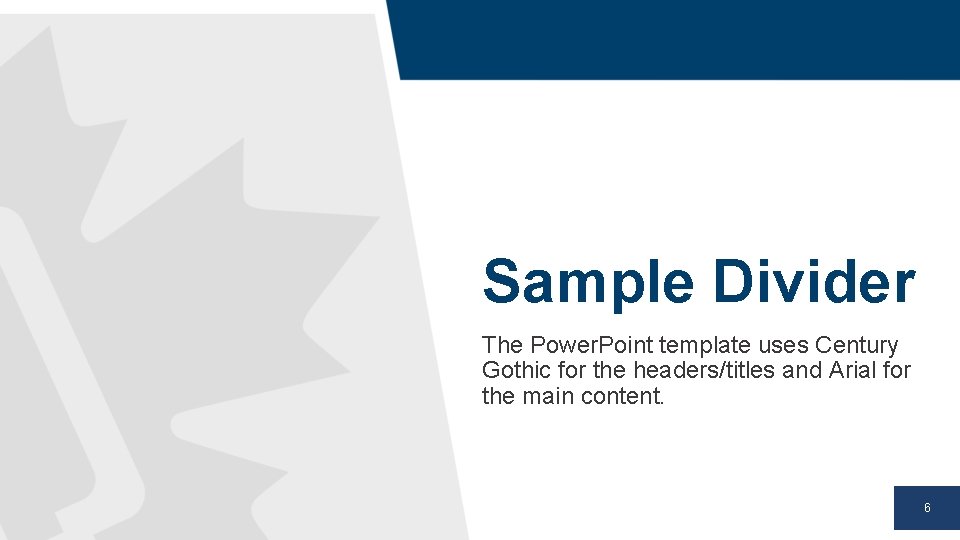 Sample Divider

The PowerPoint template uses Century Gothic for the headers/titles and Arial for the main content.

6